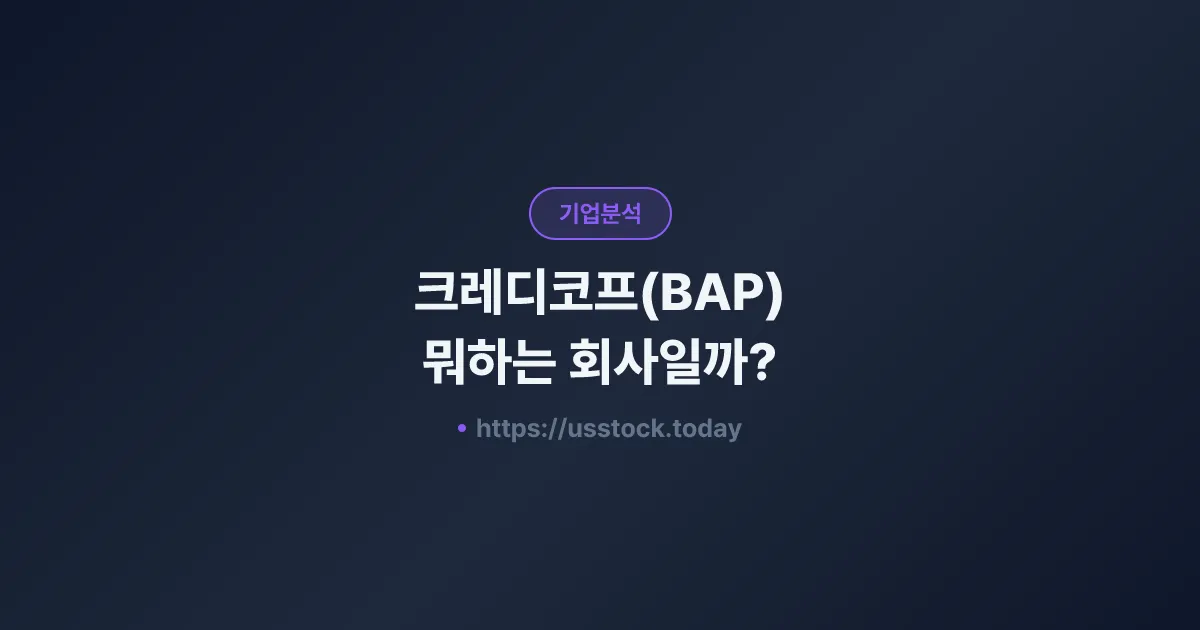 기업분석

크레디코프(BAP)
뭐하는 회사일까?

• https://usstock.today